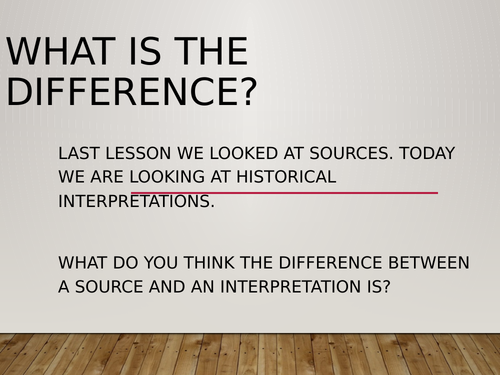 WHAT IS THE DIFFERENCE?

LAST LESSON WE LOOKED AT SOURCES. TODAY WE ARE LOOKING AT HISTORICAL INTERPRETATIONS.

WHAT DO YOU THINK THE DIFFERENCE BETWEEN A SOURCE AND AN INTERPRETATION IS?